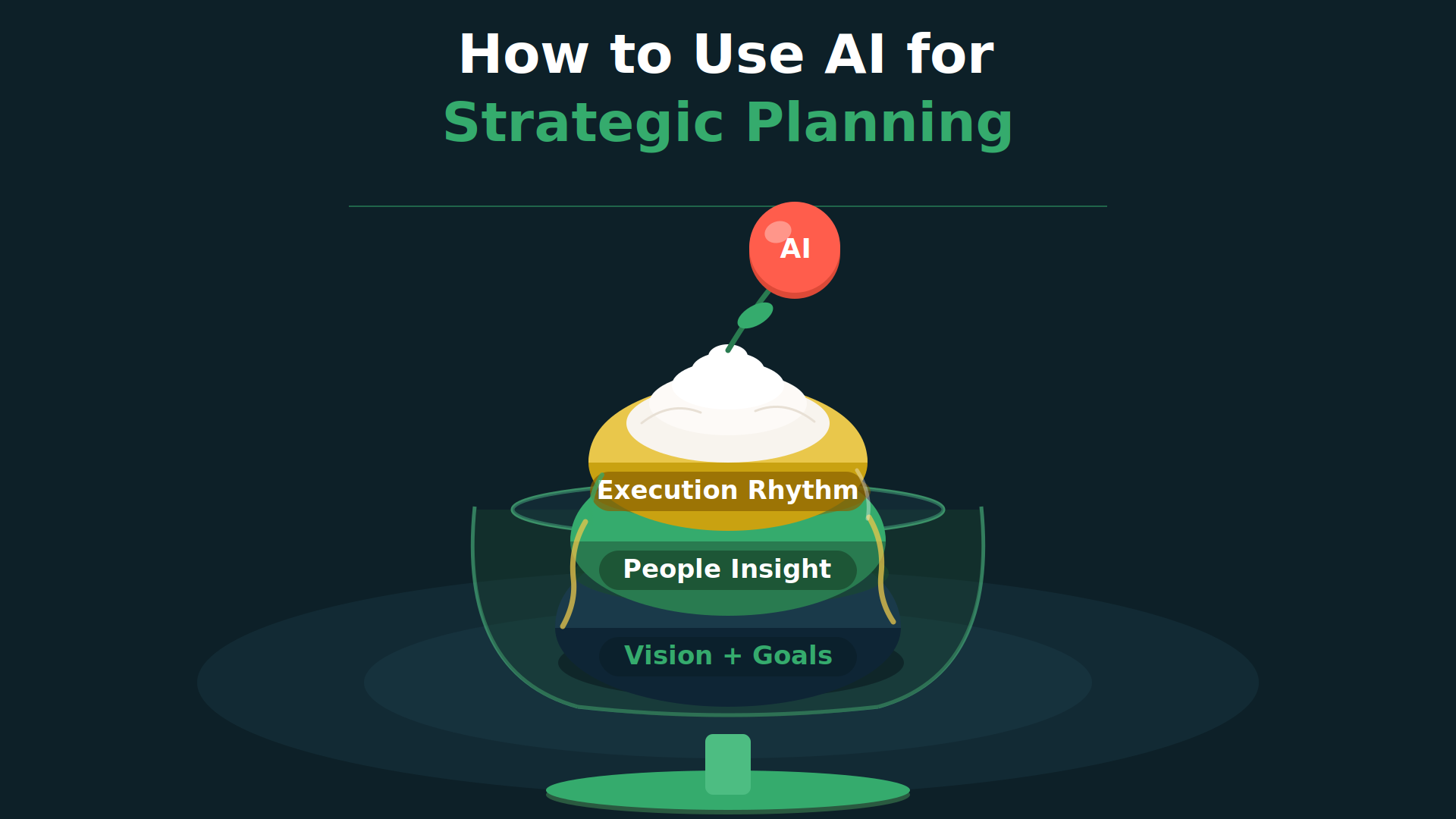 How to Use AI for
Strategic Planning

AI

Execution Rhythm

People Insight

Vision + Goals